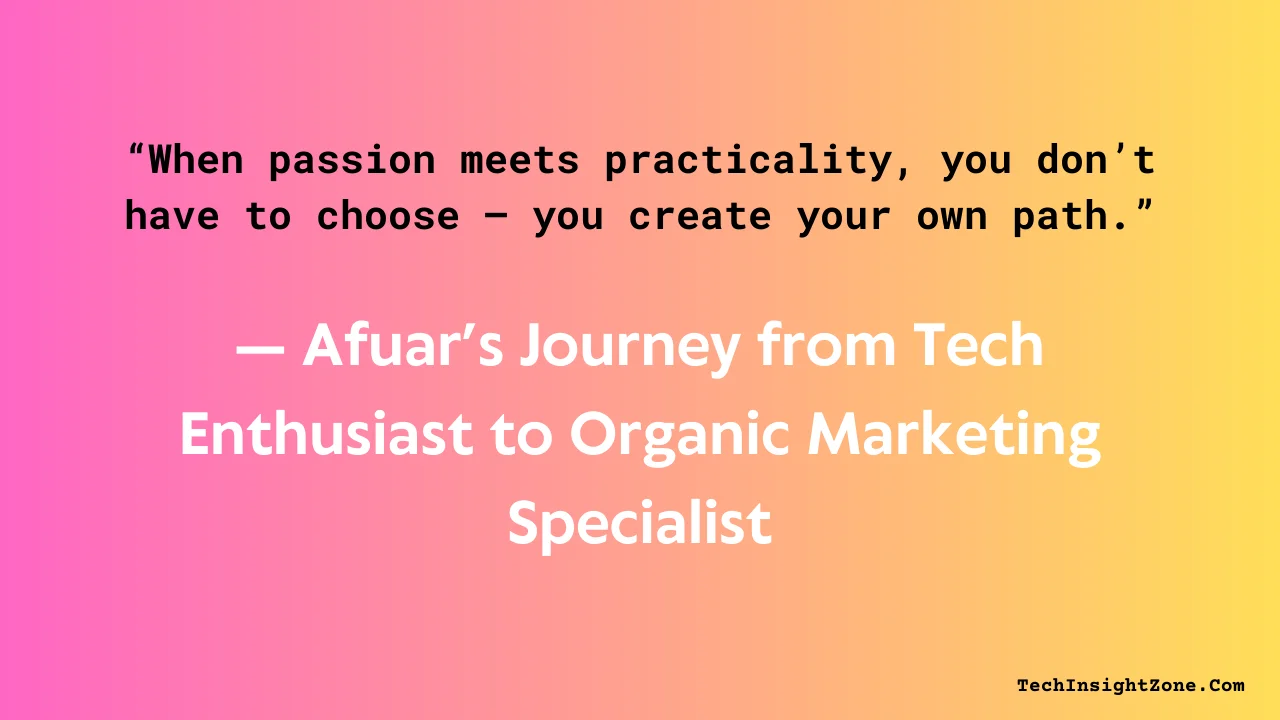 “When passion meets practicality, you don’t have to choose — you create your own path.”

— Afuar’s Journey from Tech Enthusiast to Organic Marketing Specialist

TechInsightZone.Com